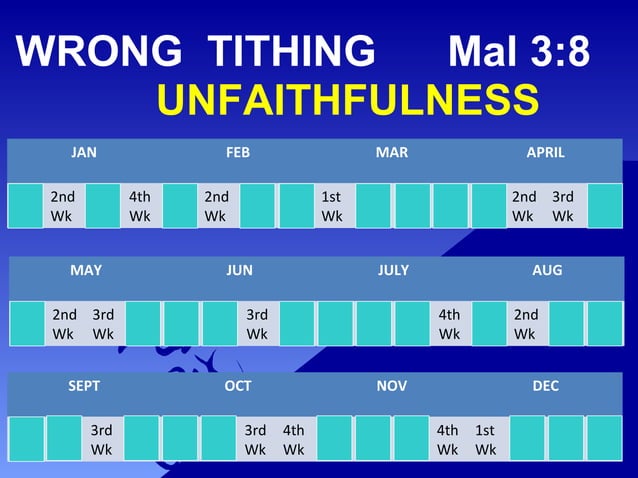 WRONG TITHING Mal 3:8
UNFAITHFULNESS

| JAN | | | | FEB | | | | MAR | | | | APRIL | | | |
|---|---|---|---|---|---|---|---|---|---|---|---|---|---|---|---|
| | 2nd Wk | | 4th Wk | | 2nd Wk | | | 1st Wk | | | | | 2nd Wk | 3rd Wk | |

| MAY | | | | JUN | | | | JULY | | | | AUG | | | |
|---|---|---|---|---|---|---|---|---|---|---|---|---|---|---|---|
| | 2nd Wk | 3rd Wk | | | | 3rd Wk | | | | | 4th Wk | | 2nd Wk | | |

| SEPT | | | | OCT | | | | NOV | | | | DEC | | | |
|---|---|---|---|---|---|---|---|---|---|---|---|---|---|---|---|
| | | 3rd Wk | | | | 3rd Wk | 4th Wk | | | | 4th Wk | 1st Wk | | | |